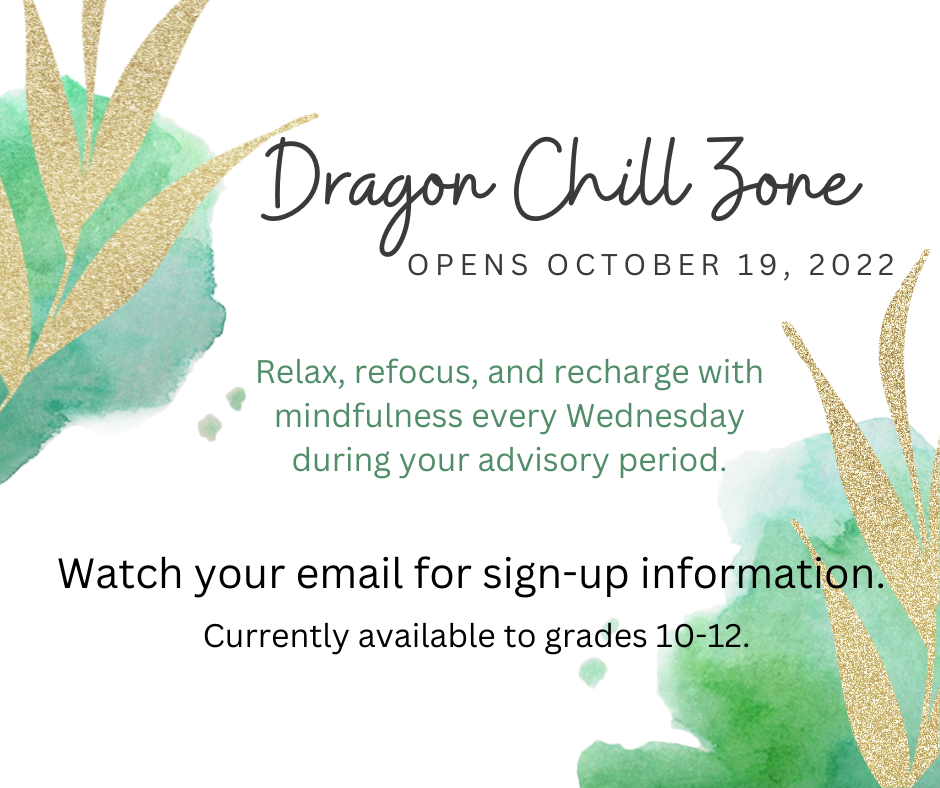 Dragon Chill Zone
OPENS OCTOBER 19, 2022

Relax, refocus, and recharge with mindfulness every Wednesday during your advisory period.

Watch your email for sign-up information.

Currently available to grades 10-12.